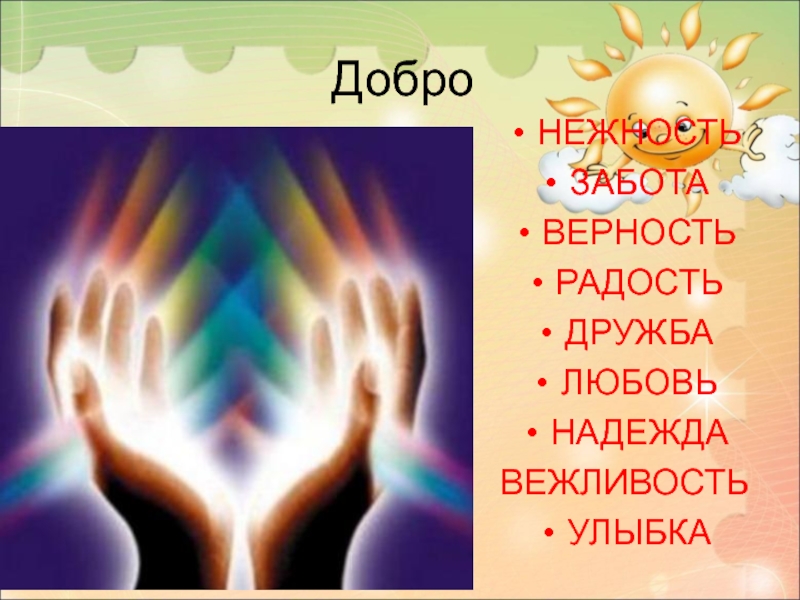 Добро

• НЕЖНОСТЬ
• ЗАБОТА
• ВЕРНОСТЬ
• РАДОСТЬ
• ДРУЖБА
• ЛЮБОВЬ
• НАДЕЖДА
ВЕЖЛИВОСТЬ
• УЛЫБКА